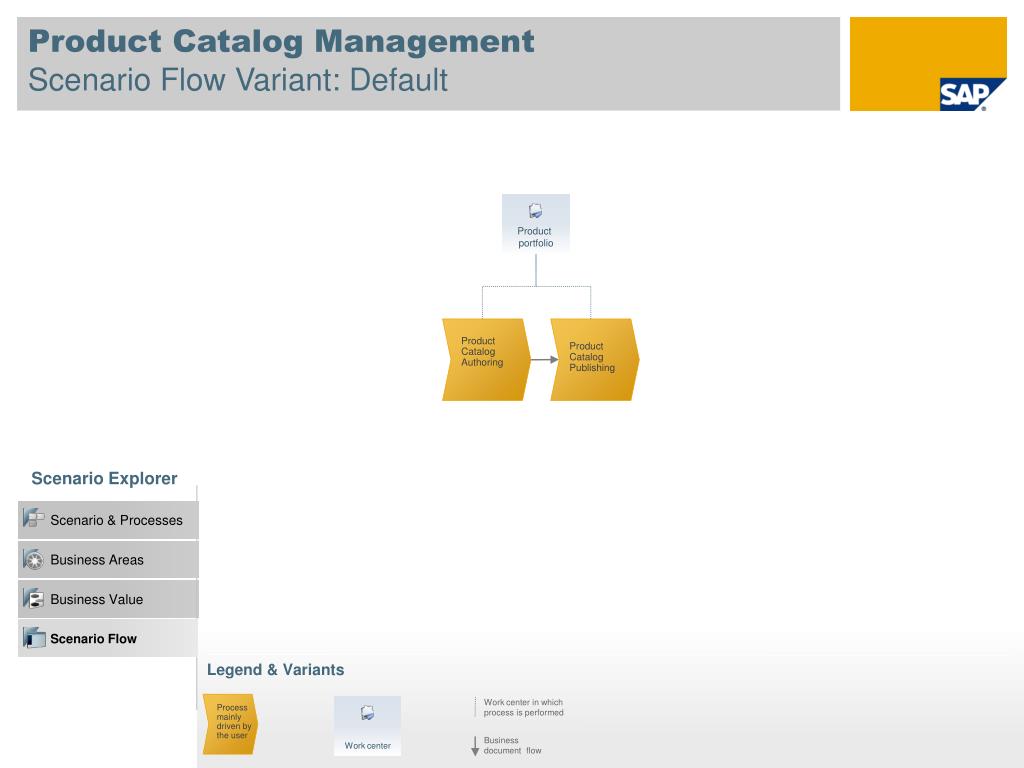 Product Catalog Management
Scenario Flow Variant: Default

SAP

Product portfolio

Product Catalog Authoring

Product Catalog Publishing

Scenario Explorer

Scenario & Processes

Business Areas

Business Value

Scenario Flow

Legend & Variants

Process mainly driven by the user

Work center

Work center in which process is performed

Business document flow